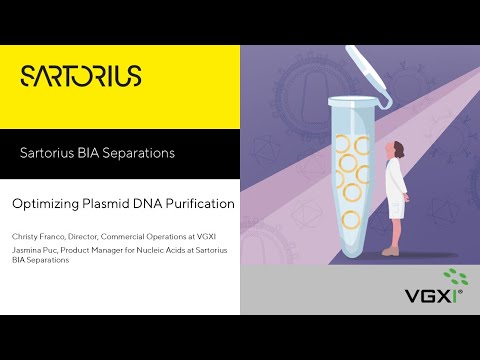 SARTORIUS

Sartorius BIA Separations

Optimizing Plasmid DNA Purification

Christy Franco, Director, Commercial Operations at VGXI

Jasmina Puc, Product Manager for Nucleic Acids at Sartorius BIA Separations

VGXI®